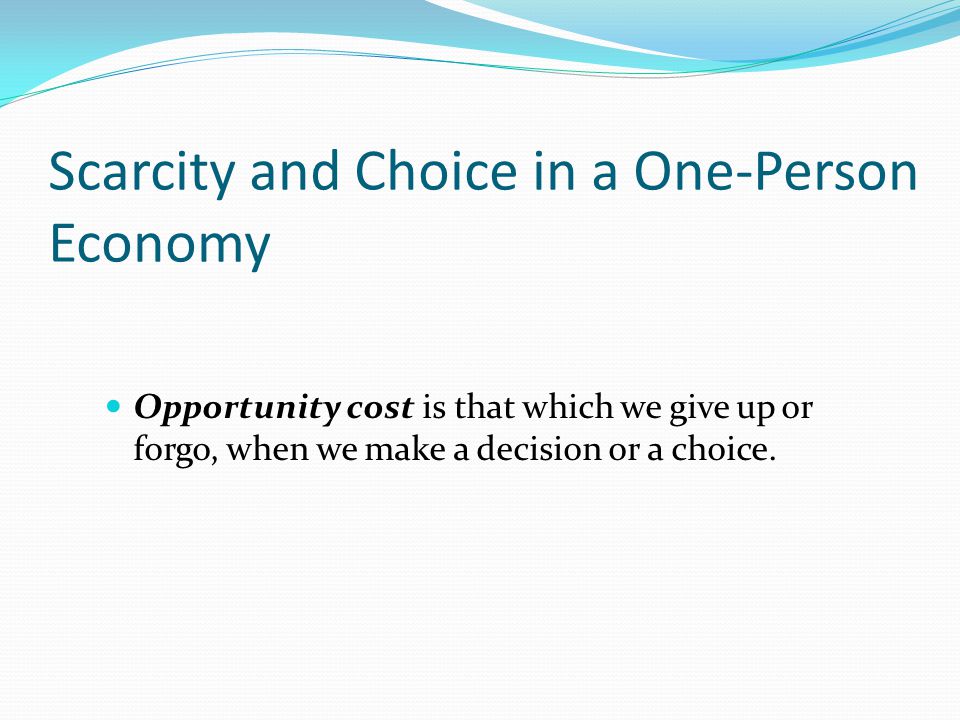 Scarcity and Choice in a One-Person Economy

Opportunity cost is that which we give up or forgo, when we make a decision or a choice.